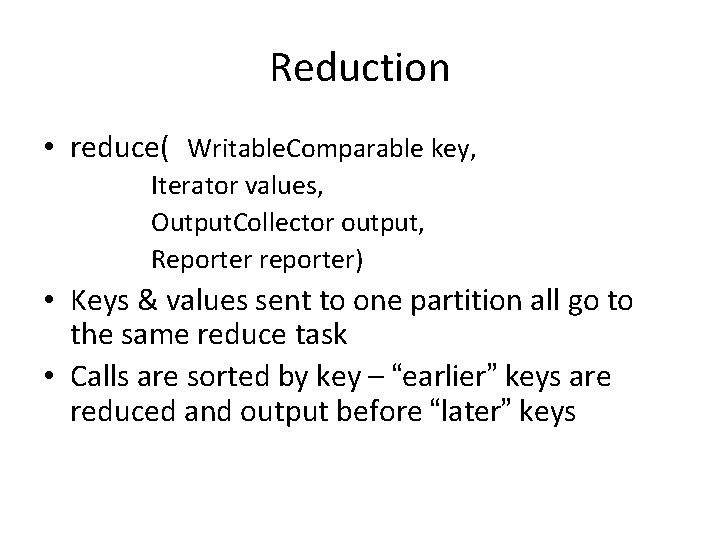 Reduction

• reduce( WritableComparable key,
Iterator values,
OutputCollector output,
Reporter reporter)

• Keys & values sent to one partition all go to the same reduce task

• Calls are sorted by key – “earlier” keys are reduced and output before “later” keys